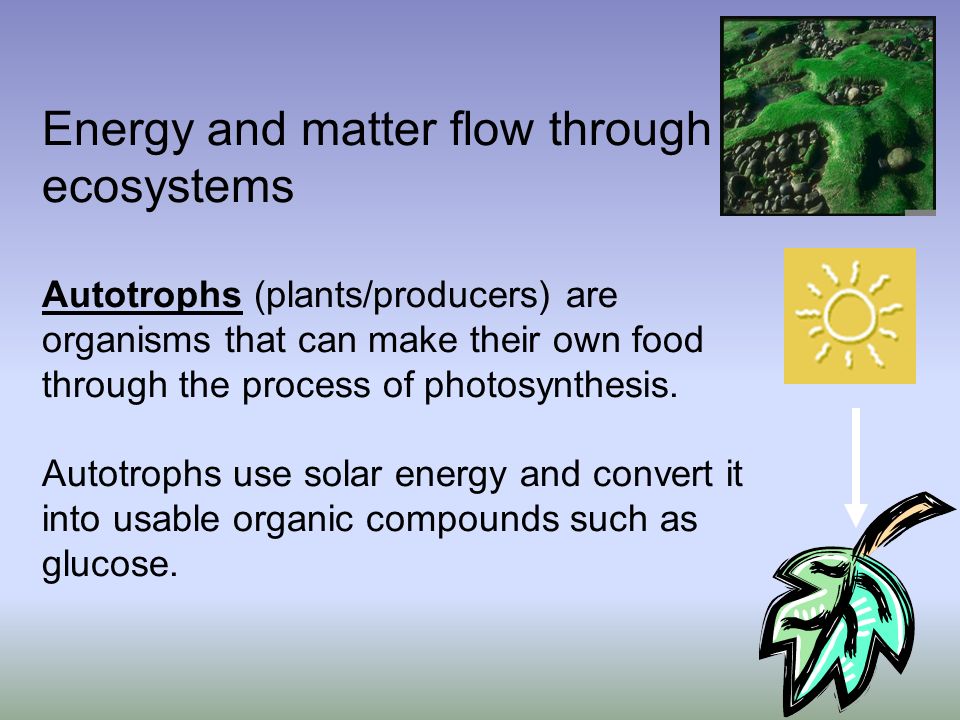 Energy and matter flow through ecosystems

Autotrophs (plants/producers) are organisms that can make their own food through the process of photosynthesis.

Autotrophs use solar energy and convert it into usable organic compounds such as glucose.